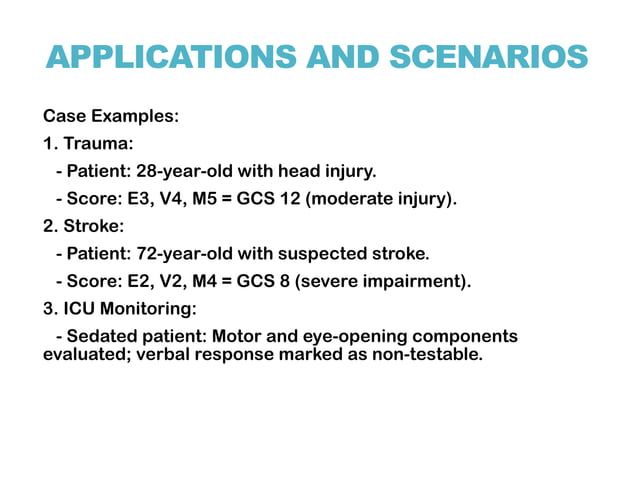 APPLICATIONS AND SCENARIOS

Case Examples:

1. Trauma:

- Patient: 28-year-old with head injury.

- Score: E3, V4, M5 = GCS 12 (moderate injury).

2. Stroke:

- Patient: 72-year-old with suspected stroke.

- Score: E2, V2, M4 = GCS 8 (severe impairment).

3. ICU Monitoring:

- Sedated patient: Motor and eye-opening components evaluated; verbal response marked as non-testable.